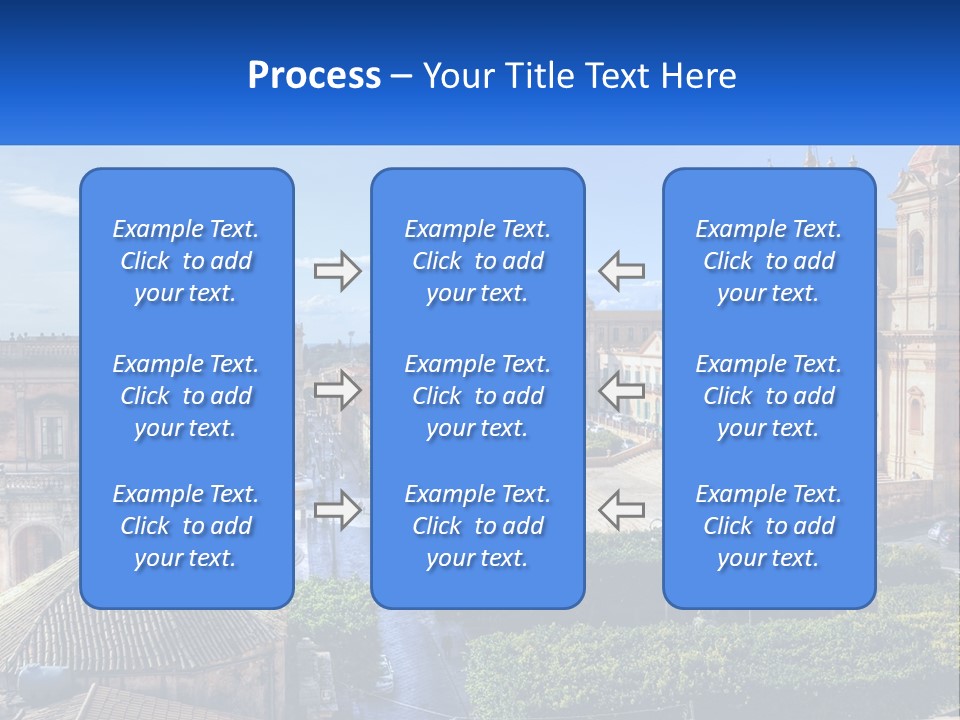 Process – Your Title Text Here

Example Text. Click to add your text.

Example Text. Click to add your text.

Example Text. Click to add your text.

Example Text. Click to add your text.

Example Text. Click to add your text.

Example Text. Click to add your text.

Example Text. Click to add your text.

Example Text. Click to add your text.

Example Text. Click to add your text.